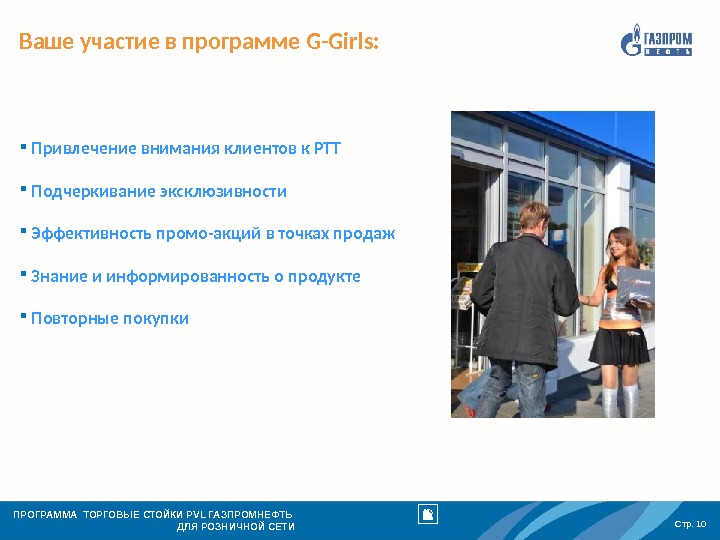 Ваше участие в программе G-Girls:

ГАЗПРОМ НЕФТЬ

▪ Привлечение внимания клиентов к РТТ

▪ Подчеркивание эксклюзивности

▪ Эффективность промо-акций в точках продаж

▪ Знание и информированность о продукте

▪ Повторные покупки

ПРОГРАММА ТОРГОВЫЕ СТОЙКИ PVL ГАЗПРОМНЕФТЬ ДЛЯ РОЗНИЧНОЙ СЕТИ

Стр. 10